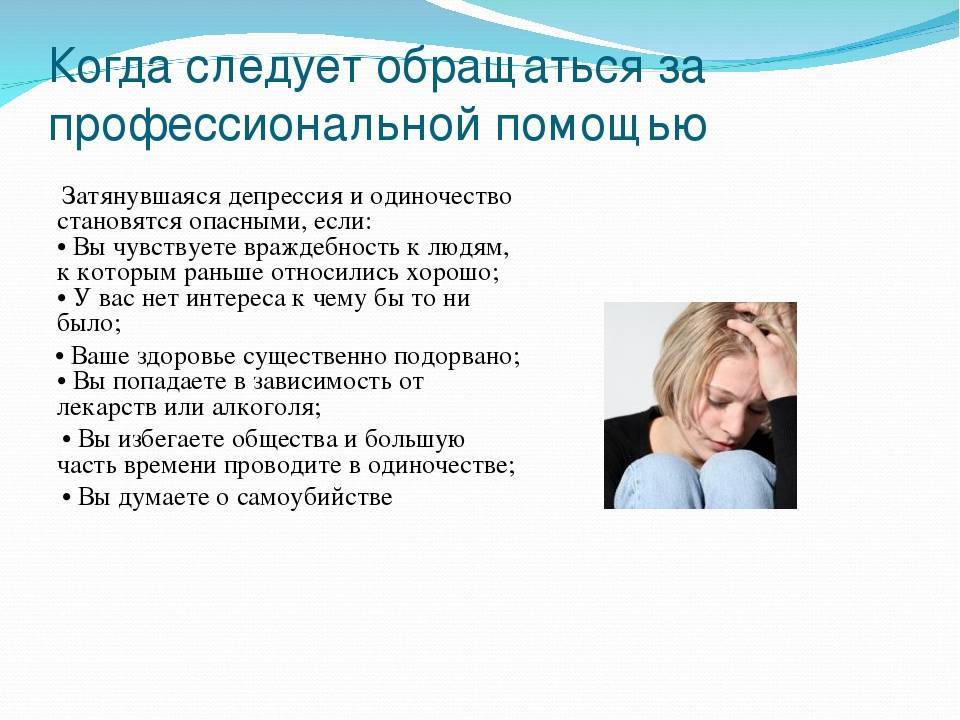 Когда следует обращаться за профессиональной помощью

Затянувшаяся депрессия и одиночество становятся опасными, если:
• Вы чувствуете враждебность к людям, к которым раньше относились хорошо;
• У вас нет интереса к чему бы то ни было;
• Ваше здоровье существенно подорвано;
• Вы попадаете в зависимость от лекарств или алкоголя;
• Вы избегаете общества и большую часть времени проводите в одиночестве;
• Вы думаете о самоубийстве